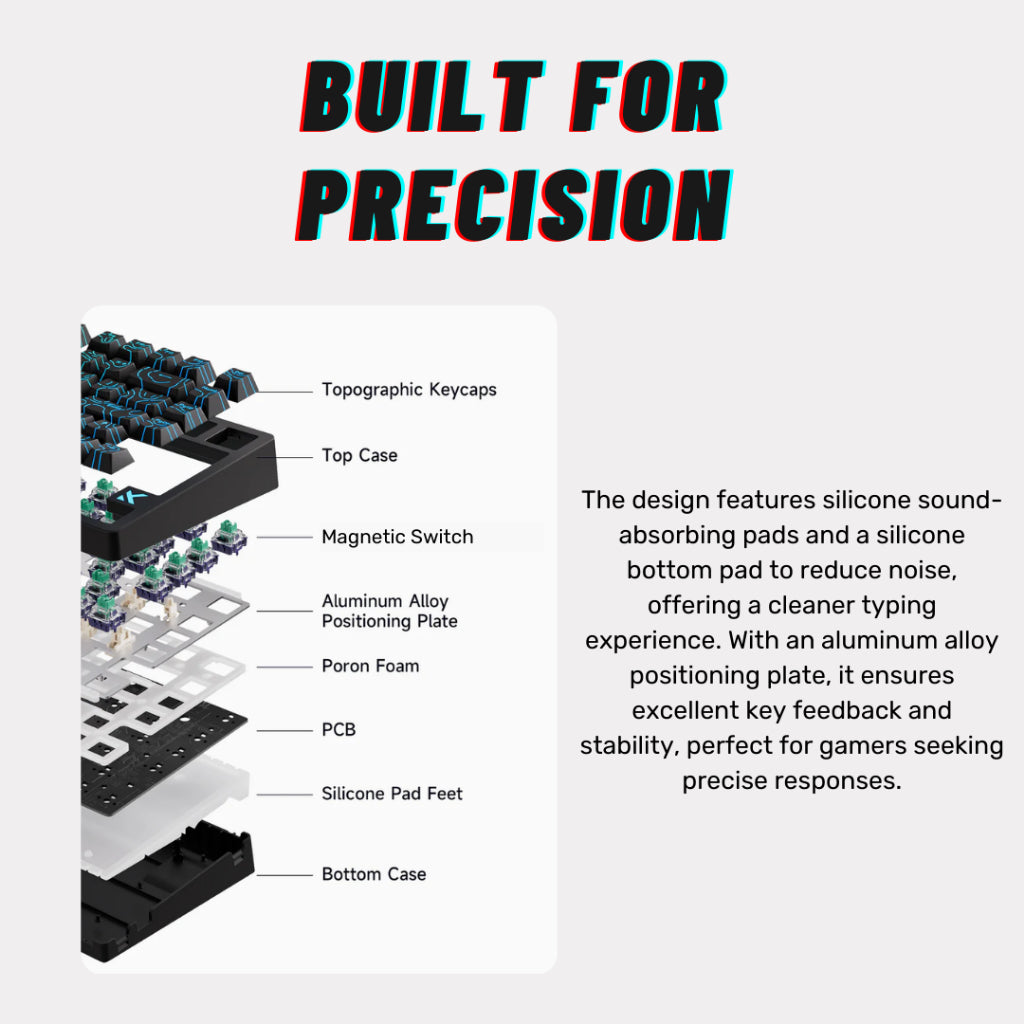 BUILT FOR PRECISION

Topographic Keycaps

Top Case

Magnetic Switch

Aluminum Alloy Positioning Plate

Poron Foam

PCB

Silicone Pad Feet

Bottom Case

The design features silicone sound-absorbing pads and a silicone bottom pad to reduce noise, offering a cleaner typing experience. With an aluminum alloy positioning plate, it ensures excellent key feedback and stability, perfect for gamers seeking precise responses.